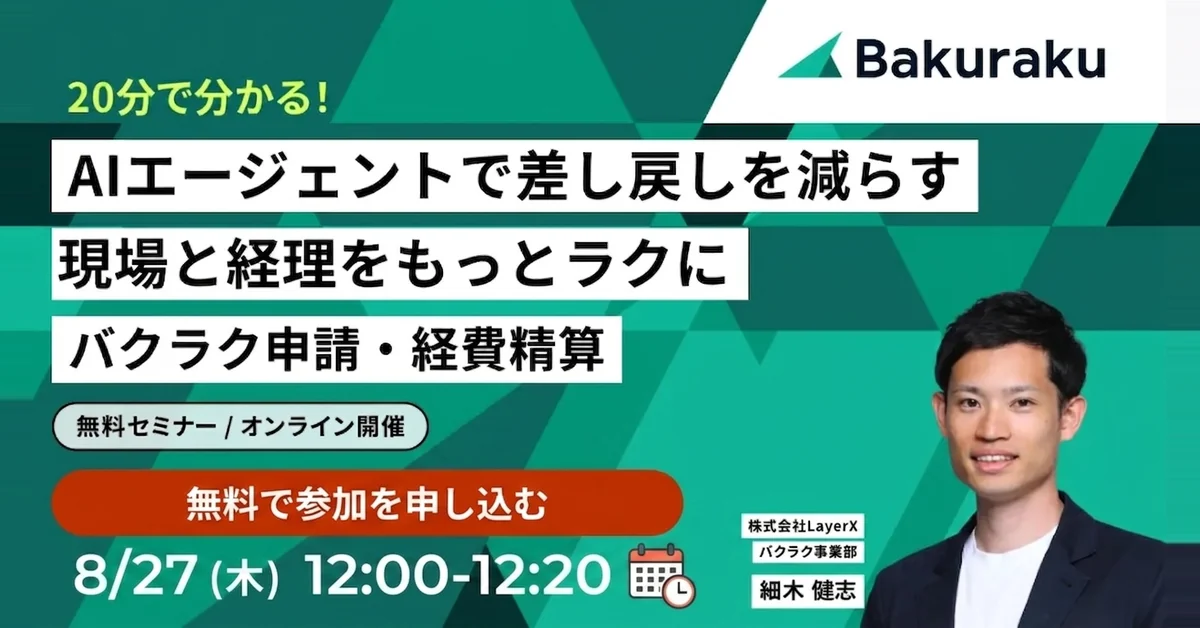 Bakuraku

20分で分かる！

AIエージェントで差し戻しを減らす
現場と経理をもっとラクに

バクラク申請・経費精算

無料セミナー / オンライン開催

無料で参加を申し込む

8/27 (木) 12:00-12:20

株式会社LayerX
バクラク事業部
細木 健志